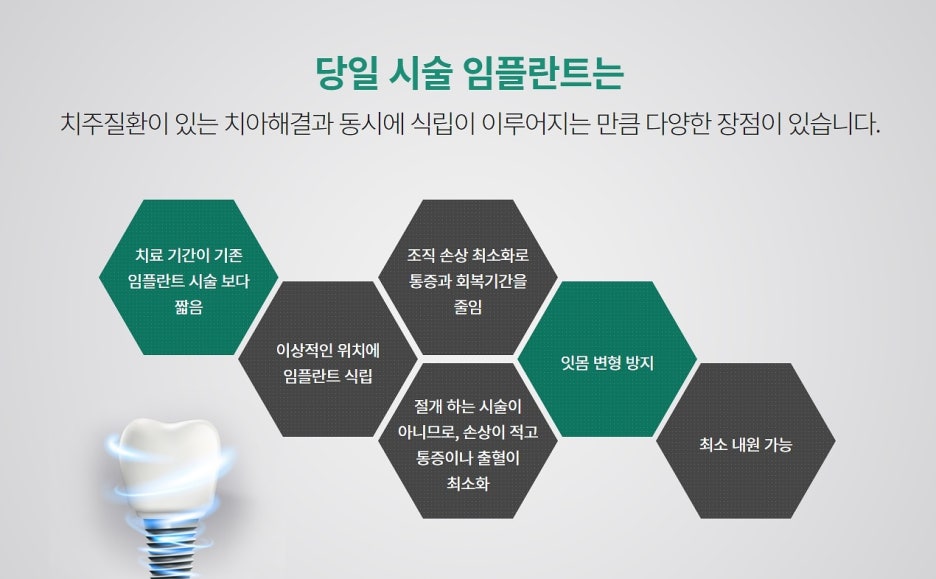 당일 시술 임플란트는

치주질환이 있는 치아해결과 동시에 식립이 이루어지는 만큼 다양한 장점이 있습니다.

치료 기간이 기존 임플란트 시술 보다 짧음

이상적인 위치에 임플란트 식립

조직 손상 최소화로 통증과 회복기간을 줄임

절개 하는 시술이 아니므로, 손상이 적고 통증이나 출혈이 최소화

잇몸 변형 방지

최소 내원 가능